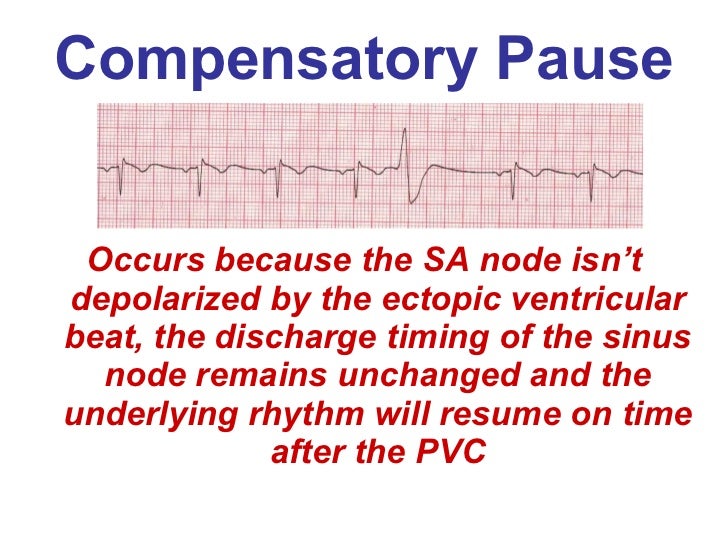 Compensatory Pause

Occurs because the SA node isn’t depolarized by the ectopic ventricular beat, the discharge timing of the sinus node remains unchanged and the underlying rhythm will resume on time after the PVC